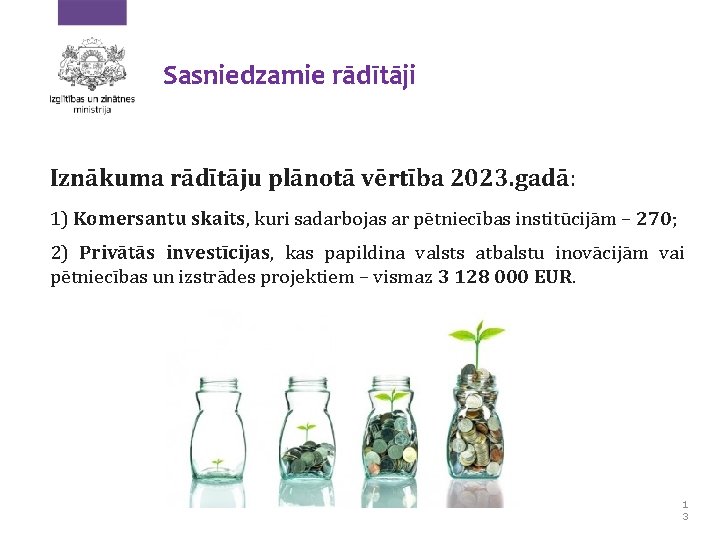 Izglītības un zinātnes ministrija

Sasniedzamie rādītāji

Iznākuma rādītāju plānotā vērtība 2023.gadā:

1) Komersantu skaits, kuri sadarbojas ar pētniecības institūcijām – 270;

2) Privātās investīcijas, kas papildina valsts atbalstu inovācijām vai pētniecības un izstrādes projektiem – vismaz 3 128 000 EUR.

13